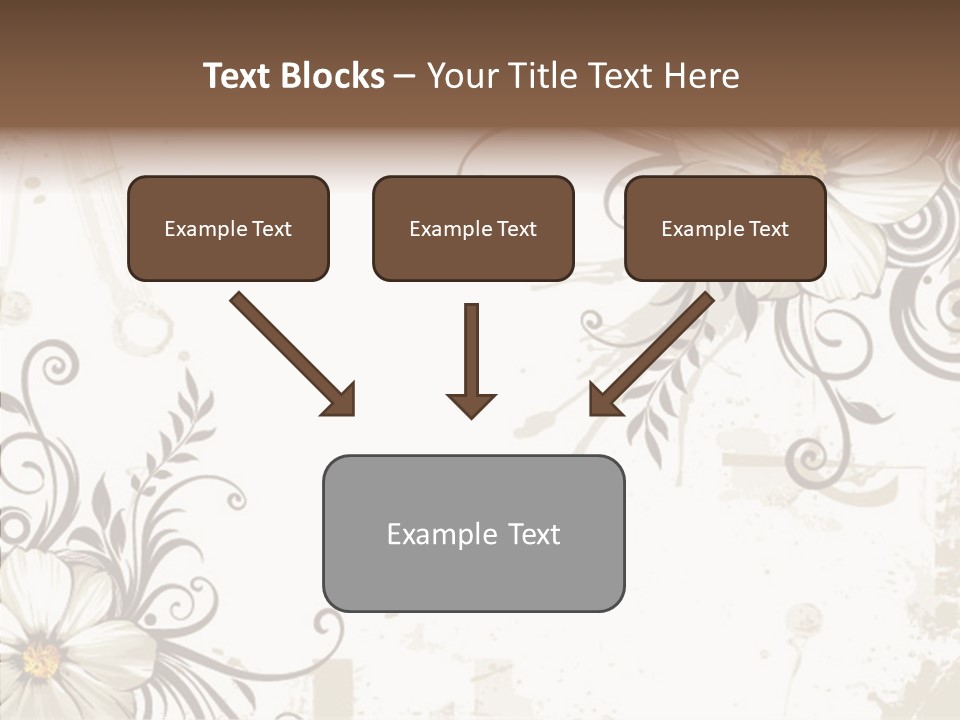 Text Blocks – Your Title Text Here

Example Text

Example Text

Example Text

Example Text